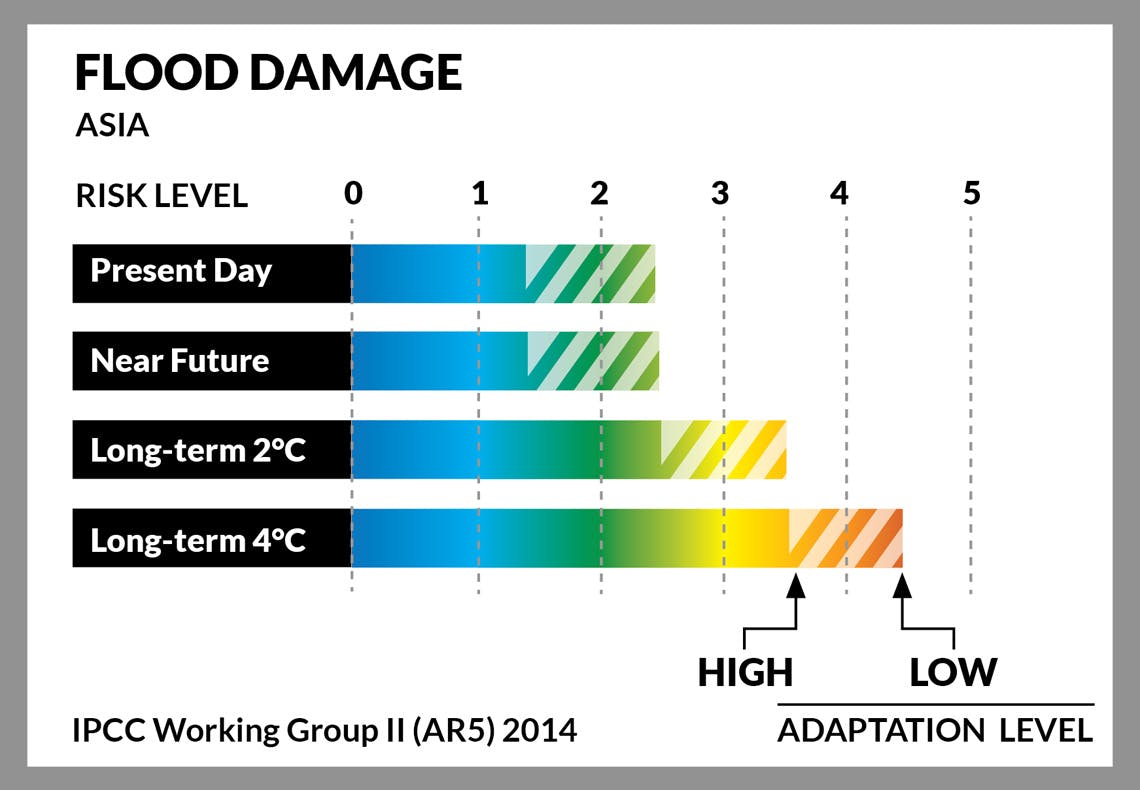 FLOOD DAMAGE
ASIA

RISK LEVEL 0 1 2 3 4 5

Present Day

Near Future

Long-term 2ºC

Long-term 4ºC

HIGH LOW

ADAPTATION LEVEL

IPCC Working Group II (AR5) 2014